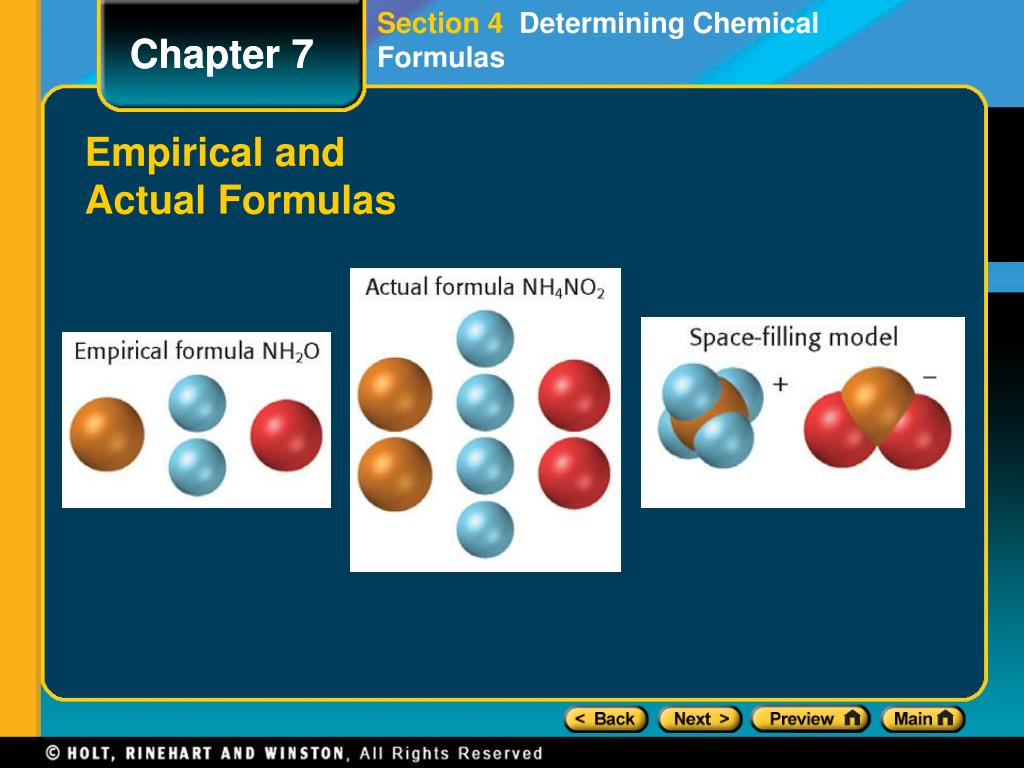 Chapter 7

Section 4 Determining Chemical Formulas

Empirical and Actual Formulas

Empirical formula $NH_2O$

Actual formula $NH_4NO_2$

Space-filling model

+

−

< Back

Next >

Preview

Main

© HOLT, RINEHART AND WINSTON, All Rights Reserved